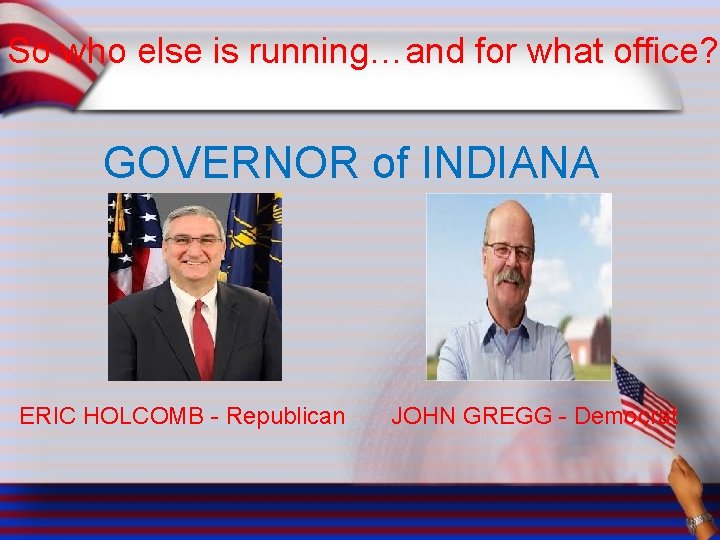 So who else is running…and for what office?

GOVERNOR of INDIANA

ERIC HOLCOMB - Republican

JOHN GREGG - Democrat